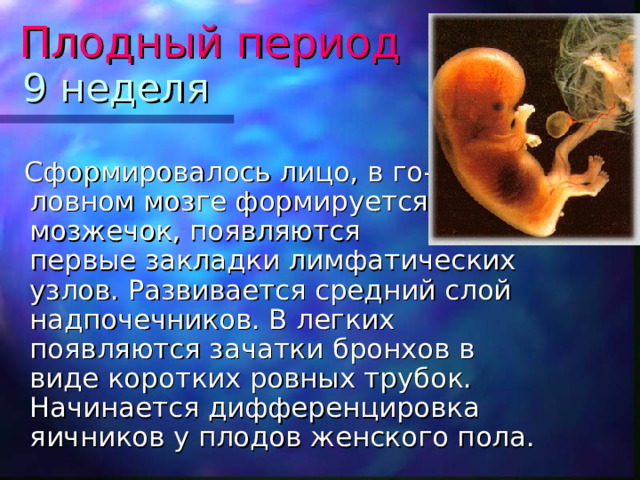 Плодный период
9 неделя

Сформировалось лицо, в головном мозге формируется мозжечок, появляются первые закладки лимфатических узлов. Развивается средний слой надпочечников. В легких появляются зачатки бронхов в виде коротких ровных трубок. Начинается дифференцировка яичников у плодов женского пола.